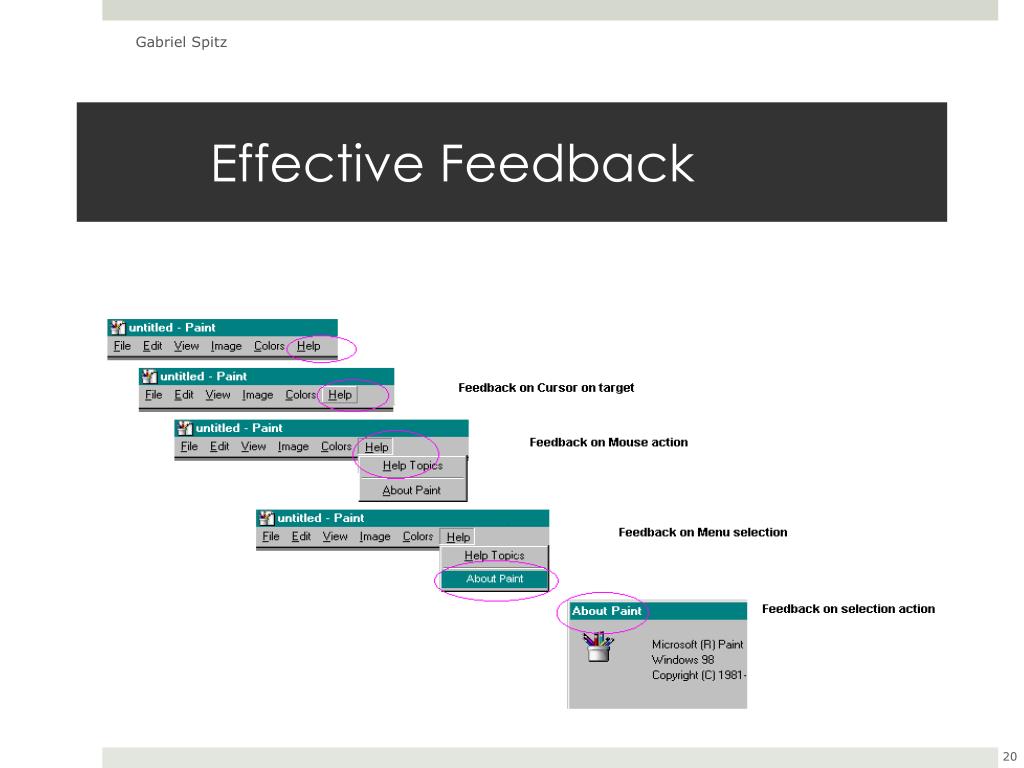 Gabriel Spitz

Effective Feedback

untitled - Paint
File Edit View Image Colors Help

untitled - Paint
File Edit View Image Colors Help

Feedback on Cursor on target

untitled - Paint
File Edit View Image Colors Help
Help Topics
About Paint

Feedback on Mouse action

untitled - Paint
File Edit View Image Colors Help
Help Topics
About Paint

Feedback on Menu selection

About Paint
Microsoft (R) Paint
Windows 98
Copyright (C) 1981-

Feedback on selection action

20